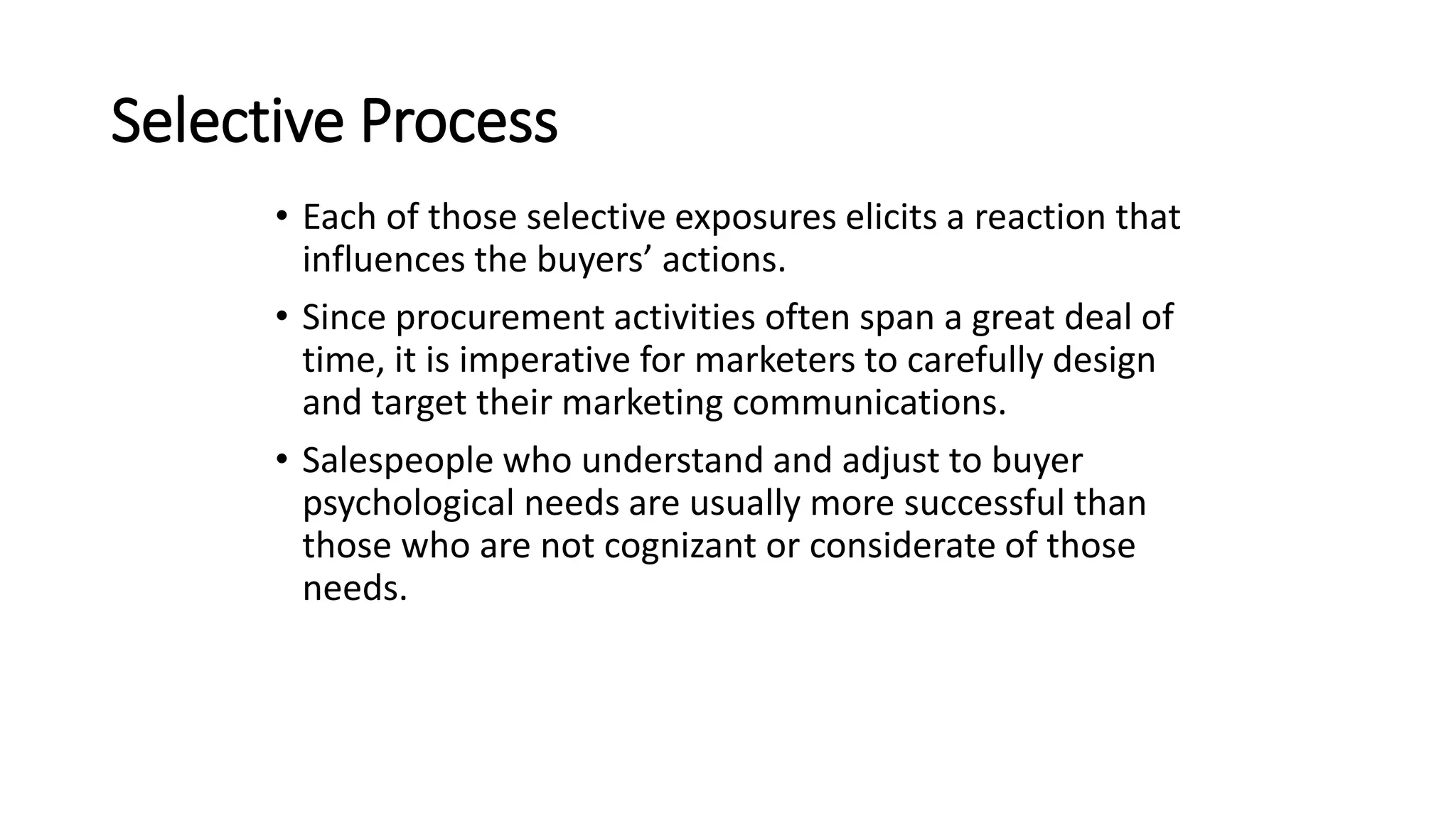 Selective Process

• Each of those selective exposures elicits a reaction that influences the buyers’ actions.

• Since procurement activities often span a great deal of time, it is imperative for marketers to carefully design and target their marketing communications.

• Salespeople who understand and adjust to buyer psychological needs are usually more successful than those who are not cognizant or considerate of those needs.